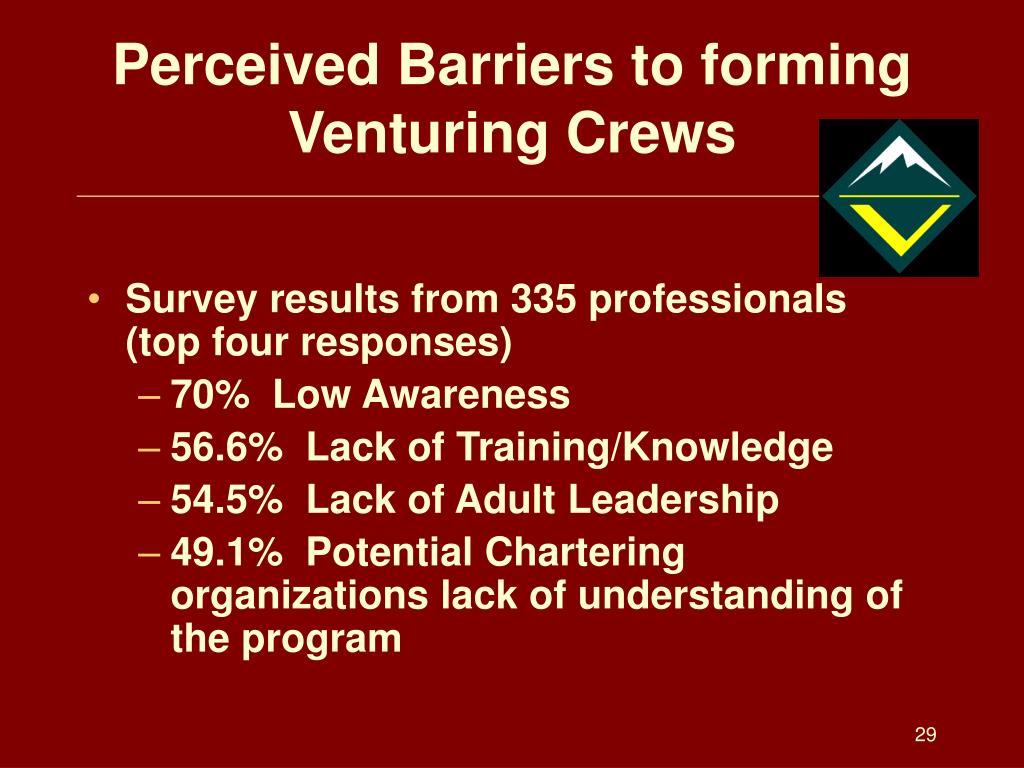 Perceived Barriers to forming Venturing Crews

• Survey results from 335 professionals (top four responses)
– 70%  Low Awareness
– 56.6%  Lack of Training/Knowledge
– 54.5%  Lack of Adult Leadership
– 49.1%  Potential Chartering organizations lack of understanding of the program

29